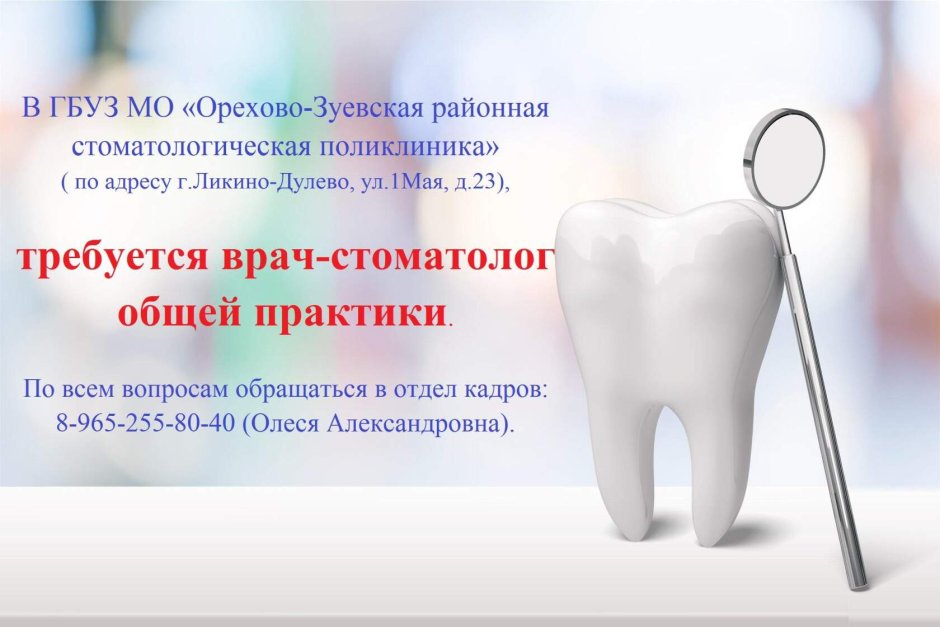 В ГБУЗ МО «Орехово-Зуевская районная стоматологическая поликлиника» ( по адресу г.Ликино-Дулево, ул.1Мая, д.23),

требуется врач-стоматолог общей практики.

По всем вопросам обращаться в отдел кадров: 8-965-255-80-40 (Олеся Александровна).